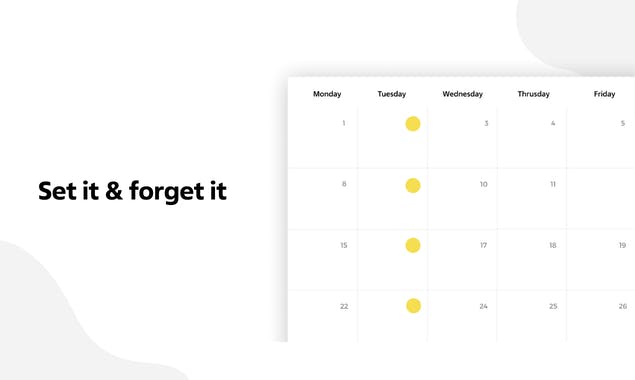 Set it & forget it

| Monday | Tuesday | Wednesday | Thrusday | Friday |
|---|---|---|---|---|
| 1 | | 3 | 4 | 5 |
| 8 | | 10 | 11 | |
| 15 | | 17 | 18 | 19 |
| 22 | | 24 | 25 | 26 |